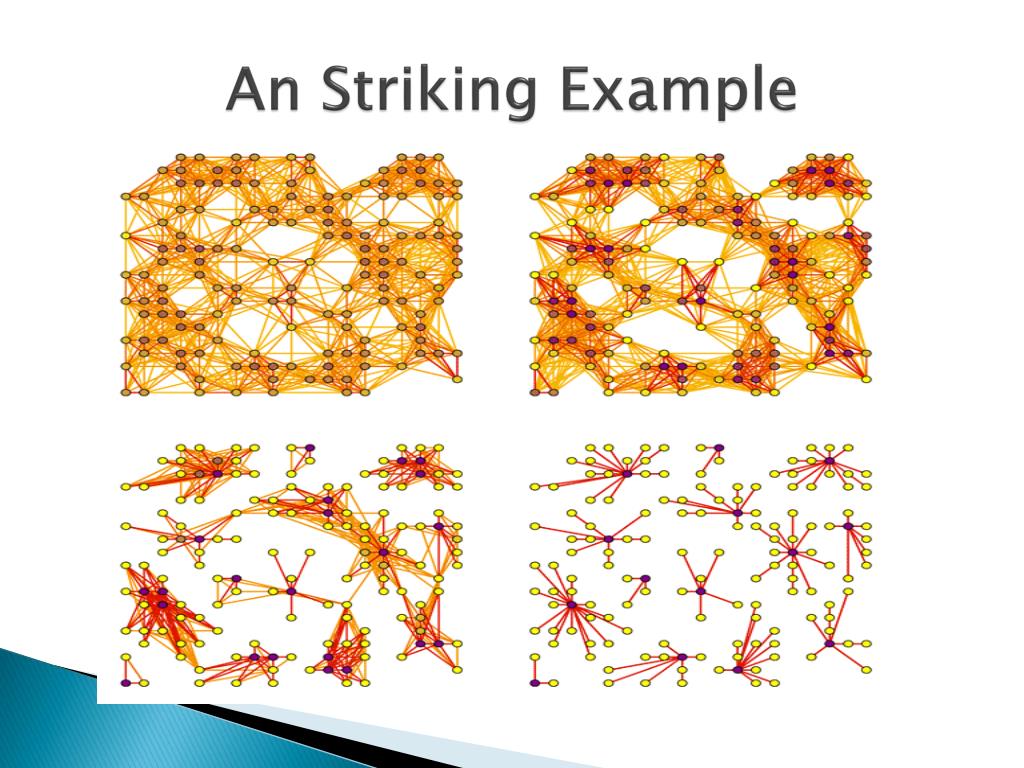 An Striking Example